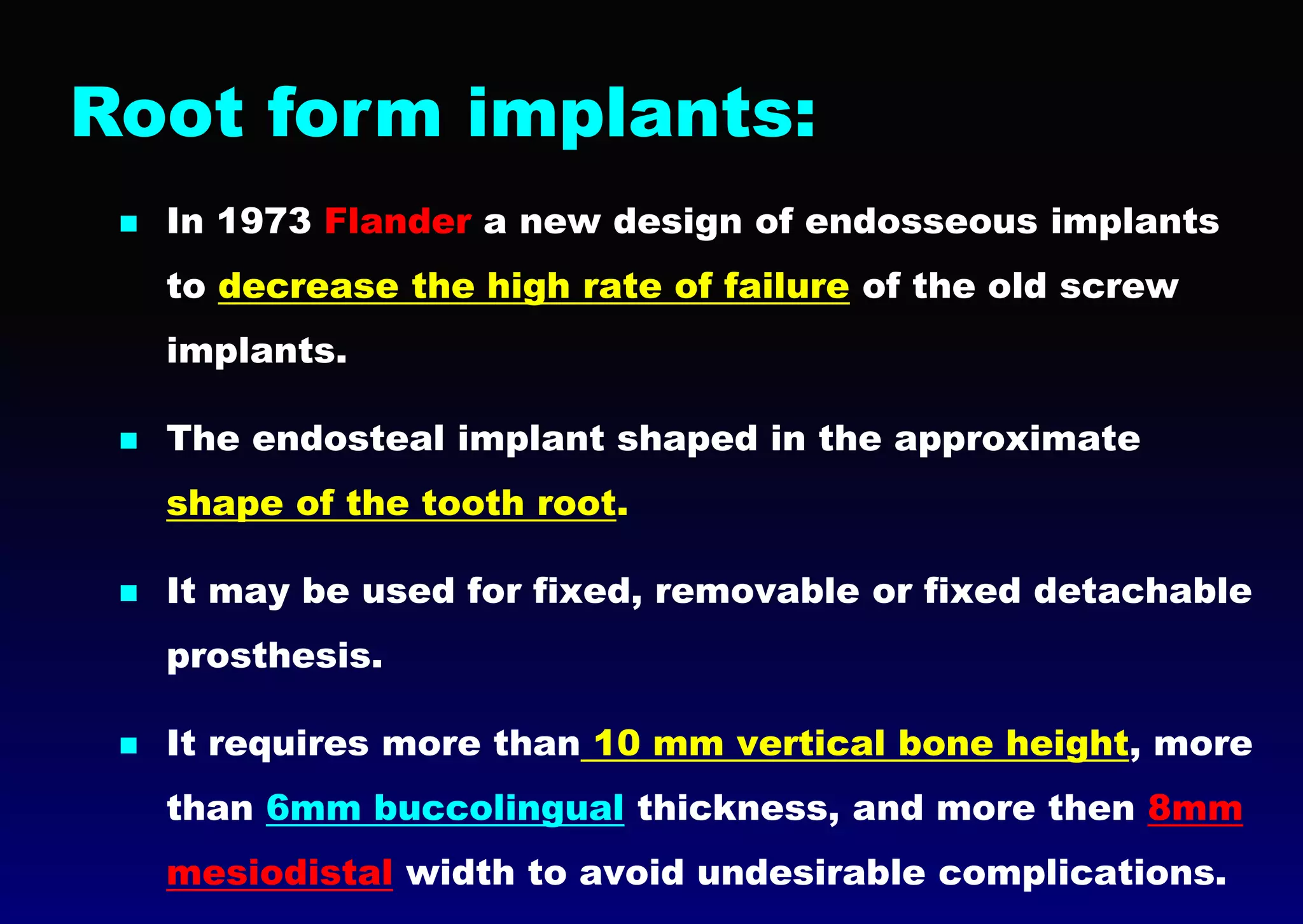 Root form implants:

▪ In 1973 Flander a new design of endosseous implants to decrease the high rate of failure of the old screw implants.

▪ The endosteal implant shaped in the approximate shape of the tooth root.

▪ It may be used for fixed, removable or fixed detachable prosthesis.

▪ It requires more than 10 mm vertical bone height, more than 6mm buccolingual thickness, and more then 8mm mesiodistal width to avoid undesirable complications.